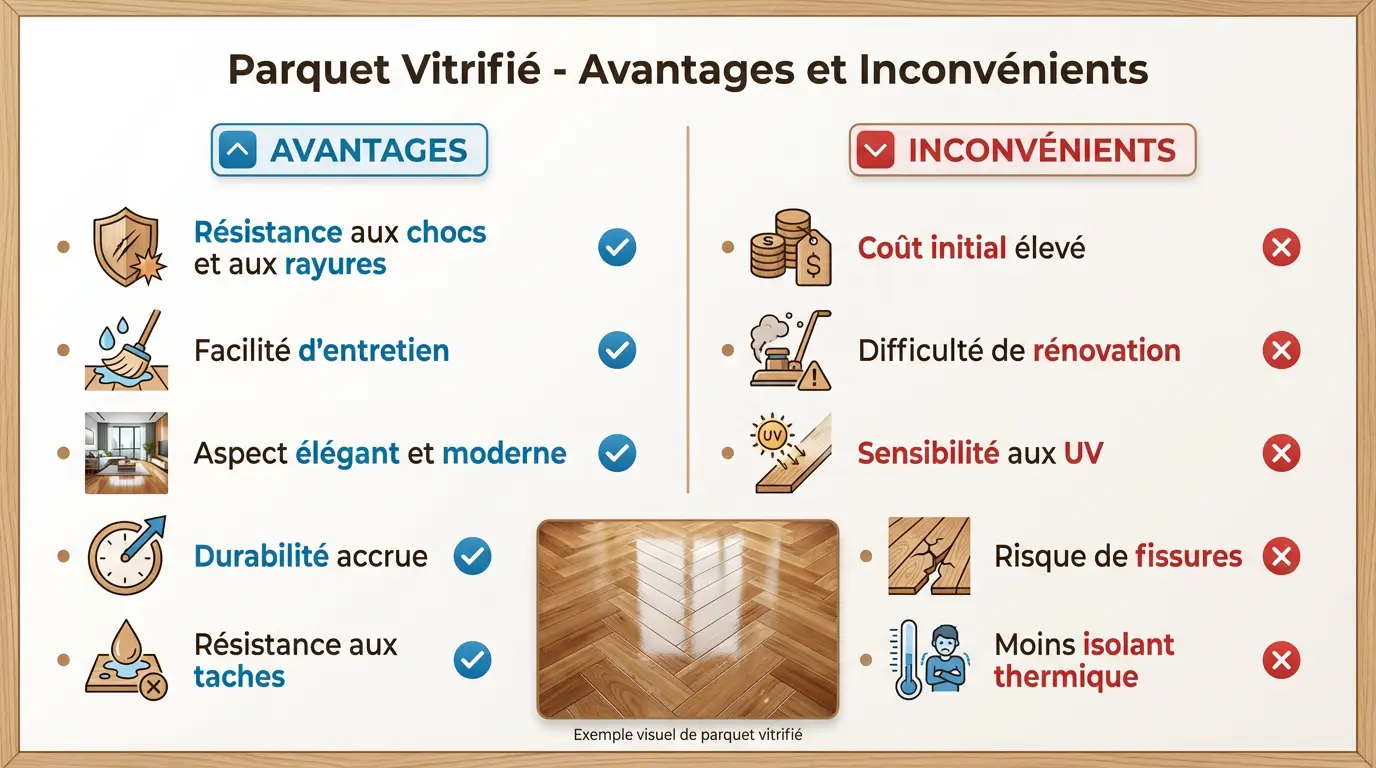 Parquet Vitrifié - Avantages et Inconvénients

AVANTAGES

Résistance aux chocs et aux rayures

Facilité d'entretien

Aspect élégant et moderne

Durabilité accrue

Résistance aux taches

INCONVÉNIENTS

$ $

Coût initial élevé

Difficulté de rénovation

UV

Sensibilité aux UV

Risque de fissures

Moins isolant thermique

Exemple visuel de parquet vitrifié